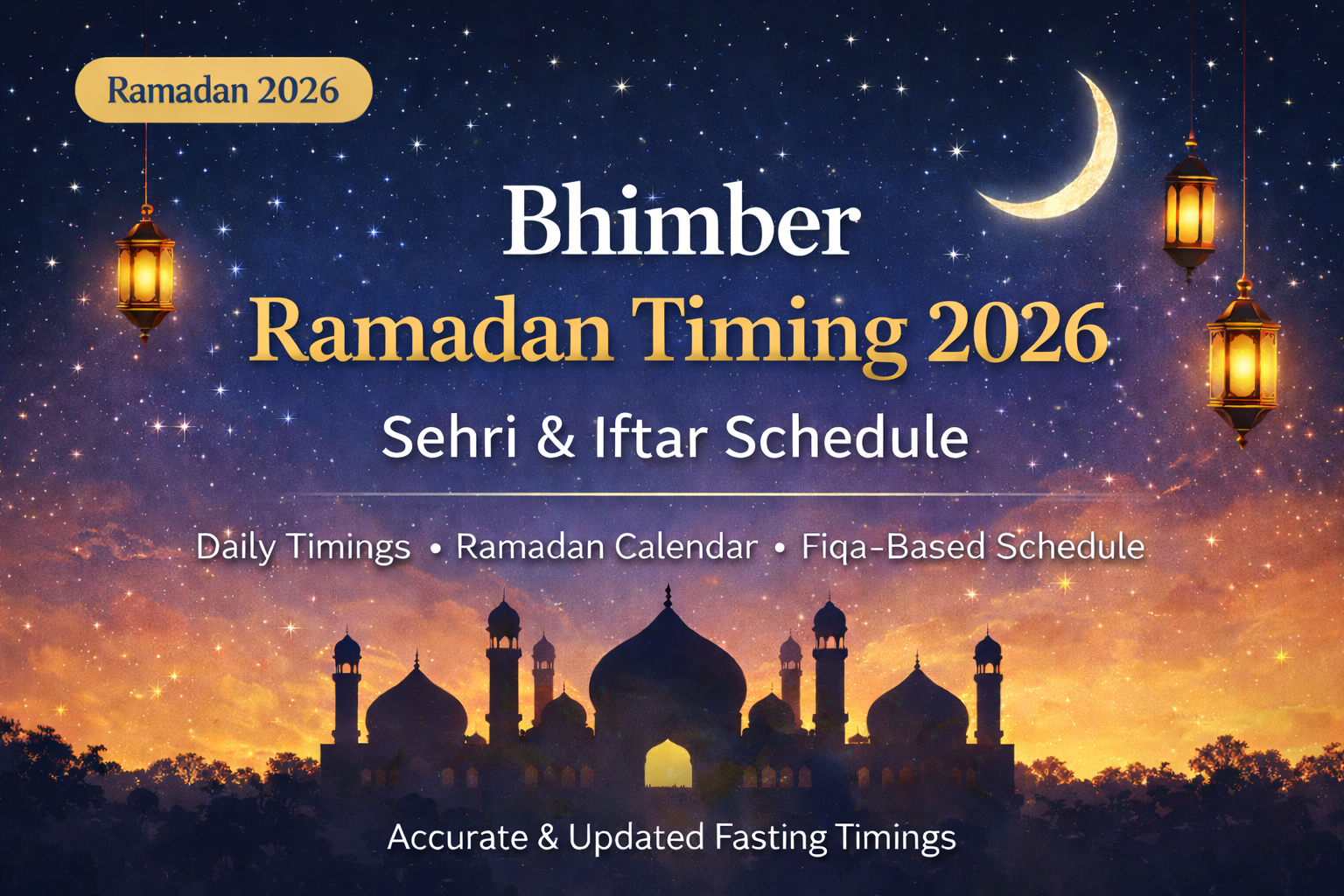 Ramadan 2026

Bhimber
Ramadan Timing 2026
Sehri & Iftar Schedule

Daily Timings • Ramadan Calendar • Fiqa-Based Schedule

Accurate & Updated Fasting Timings